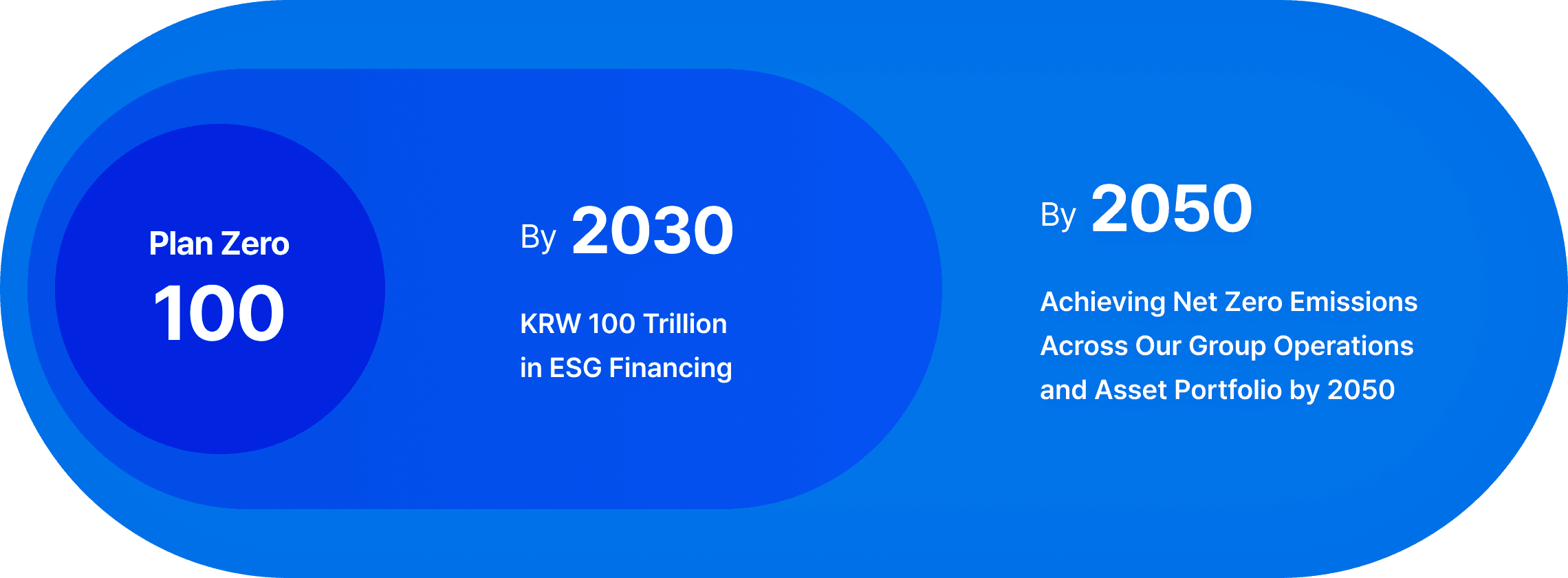 Plan Zero
100

By 2030

KRW 100 Trillion in ESG Financing

By 2050

Achieving Net Zero Emissions Across Our Group Operations and Asset Portfolio by 2050